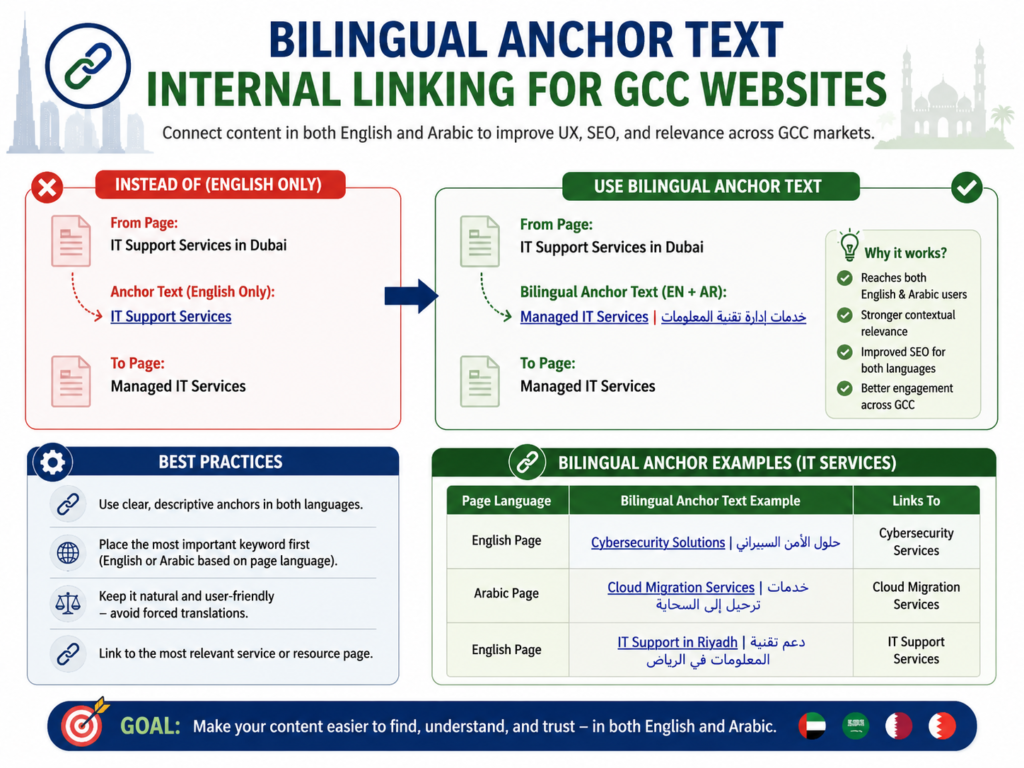 BILINGUAL ANCHOR TEXT
INTERNAL LINKING FOR GCC WEBSITES

Connect content in both English and Arabic to improve UX, SEO, and relevance across GCC markets.

INSTEAD OF (ENGLISH ONLY)

From Page:
IT Support Services in Dubai

Anchor Text (English Only):
IT Support Services

To Page:
Managed IT Services

USE BILINGUAL ANCHOR TEXT

From Page:
IT Support Services in Dubai

Bilingual Anchor Text (EN + AR):
Managed IT Services | خدمات إدارة تقنية المعلومات

To Page:
Managed IT Services

Why it works?
Reaches both English & Arabic users
Stronger contextual relevance
Improved SEO for both languages
Better engagement across GCC

BEST PRACTICES

Use clear, descriptive anchors in both languages.

Place the most important keyword first (English or Arabic based on page language).

Keep it natural and user-friendly – avoid forced translations.

Link to the most relevant service or resource page.

BILINGUAL ANCHOR EXAMPLES (IT SERVICES)

| Page Language | Bilingual Anchor Text Example | Links To |
|---|---|---|
| English Page | Cybersecurity Solutions \| حلول الأمن السيبراني | Cybersecurity Services |
| Arabic Page | Cloud Migration Services \| خدمات ترحيل إلى السحابة | Cloud Migration Services |
| English Page | IT Support in Riyadh \| دعم تقنية المعلومات في الرياض | IT Support Services |

GOAL: Make your content easier to find, understand, and trust – in both English and Arabic.